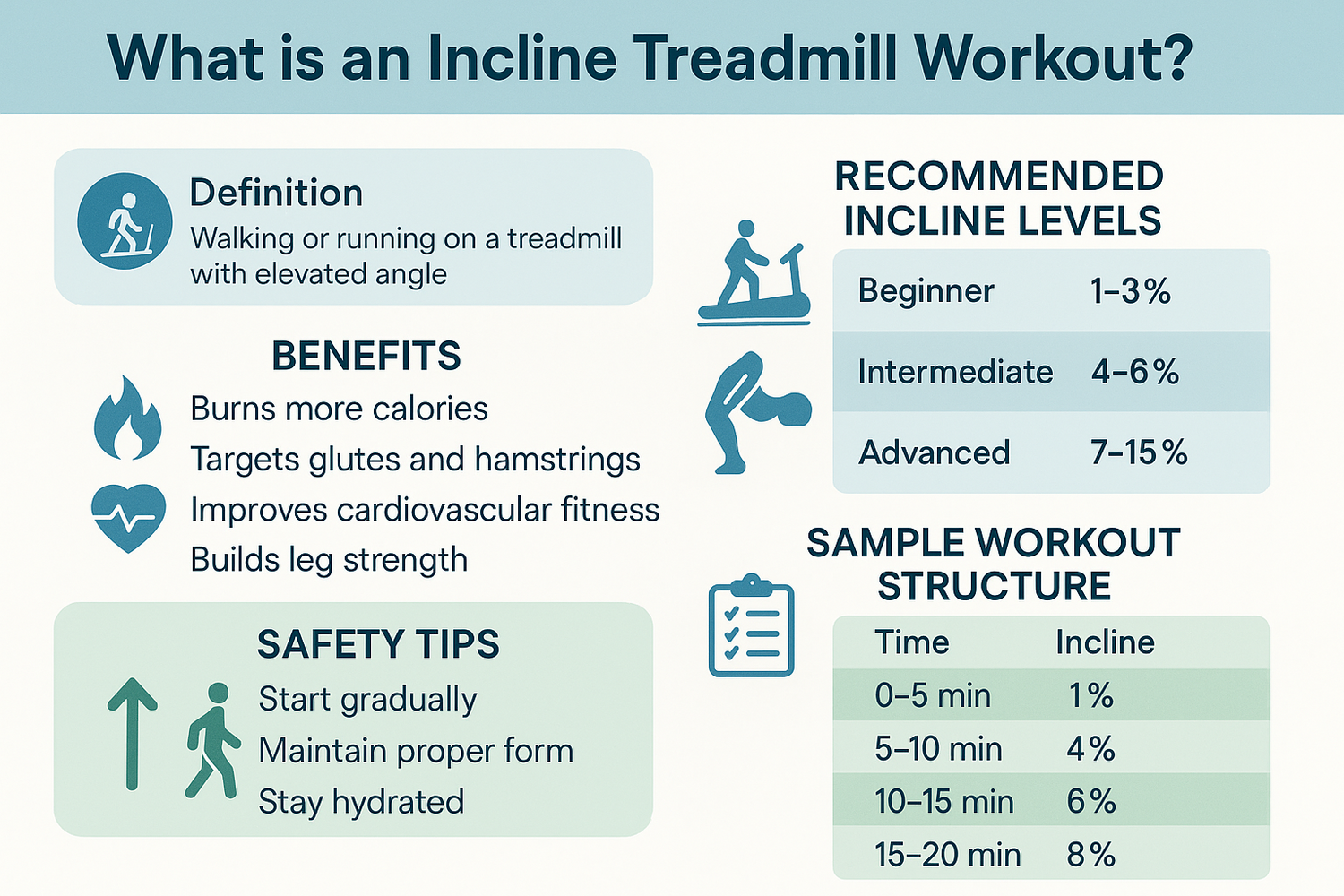 What is an Incline Treadmill Workout?

Definition
Walking or running on a treadmill with elevated angle

BENEFITS
Burns more calories
Targets glutes and hamstrings
Improves cardiovascular fitness
Builds leg strength

SAFETY TIPS
Start gradually
Maintain proper form
Stay hydrated

RECOMMENDED INCLINE LEVELS

| Beginner | 1–3% |
|---|---|
| Intermediate | 4–6% |
| Advanced | 7–15% |

SAMPLE WORKOUT STRUCTURE

| Time | Incline |
|---|---|
| 0–5 min | 1% |
| 5–10 min | 4% |
| 10–15 min | 6% |
| 15–20 min | 8% |